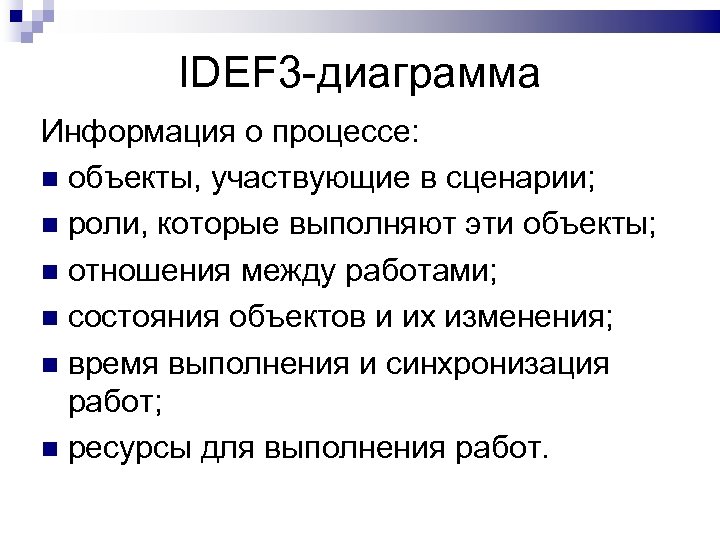 IDEF3-диаграмма

Информация о процессе:

- объекты, участвующие в сценарии;
- роли, которые выполняют эти объекты;
- отношения между работами;
- состояния объектов и их изменения;
- время выполнения и синхронизация работ;
- ресурсы для выполнения работ.